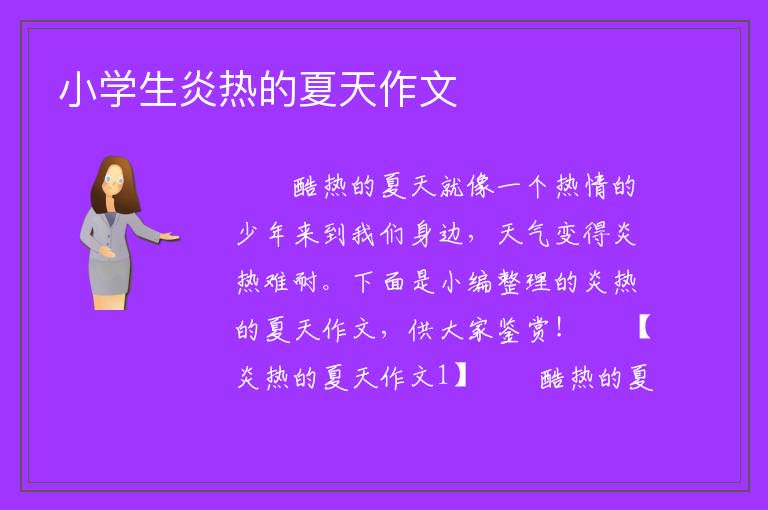 小学生炎热的夏天作文

酷热的夏天就像一个热情的少年来到我们身边，天气变得炎热难耐。下面是小编整理的炎热的夏天作文，供大家鉴赏！　【炎热的夏天作文1】　酷热的夏